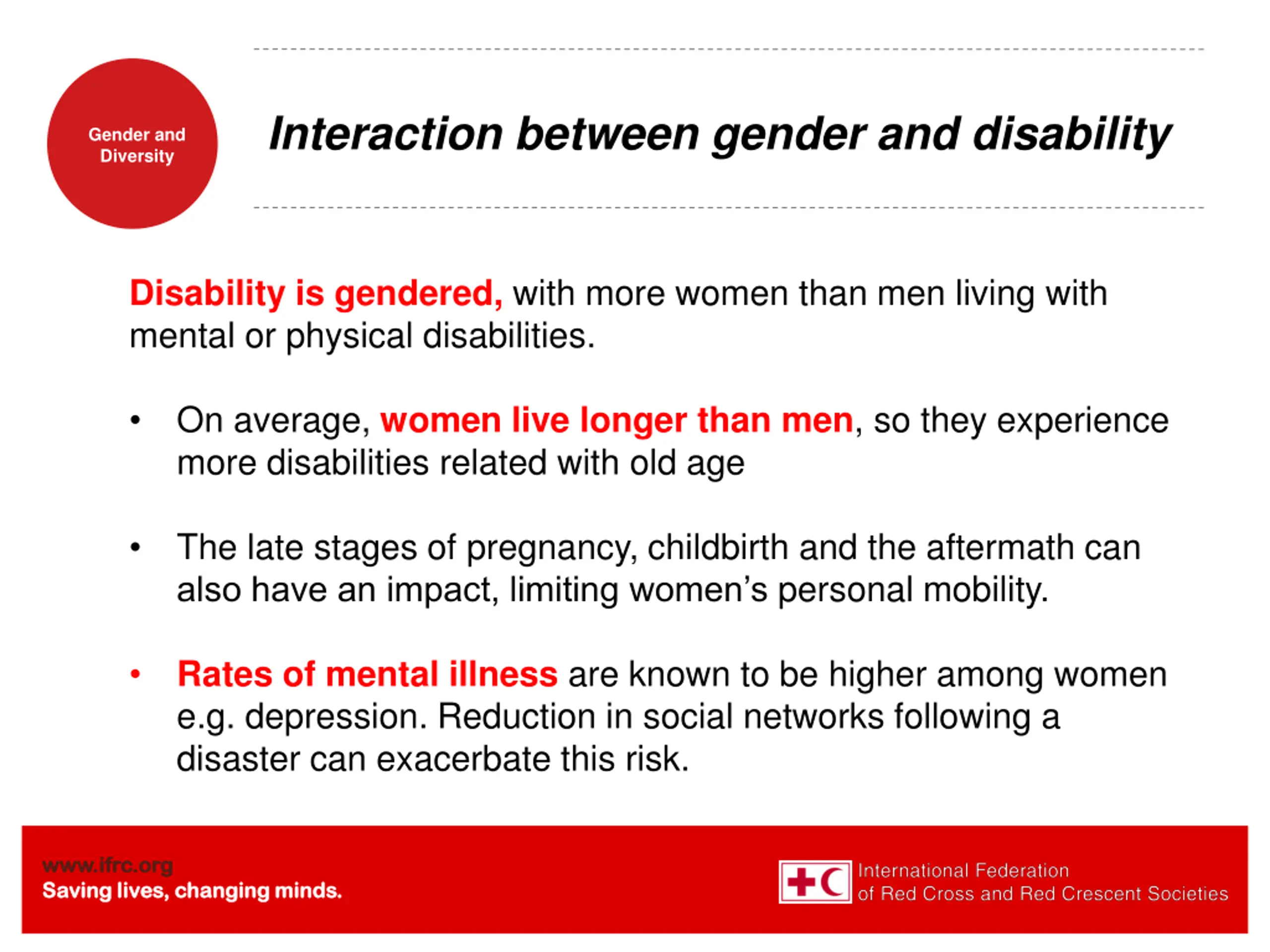 Gender and Diversity

Interaction between gender and disability

Disability is gendered, with more women than men living with mental or physical disabilities.

• On average, women live longer than men, so they experience more disabilities related with old age

• The late stages of pregnancy, childbirth and the aftermath can also have an impact, limiting women's personal mobility.

• Rates of mental illness are known to be higher among women e.g. depression. Reduction in social networks following a disaster can exacerbate this risk.

www.ifrc.org
Saving lives, changing minds.

International Federation of Red Cross and Red Crescent Societies